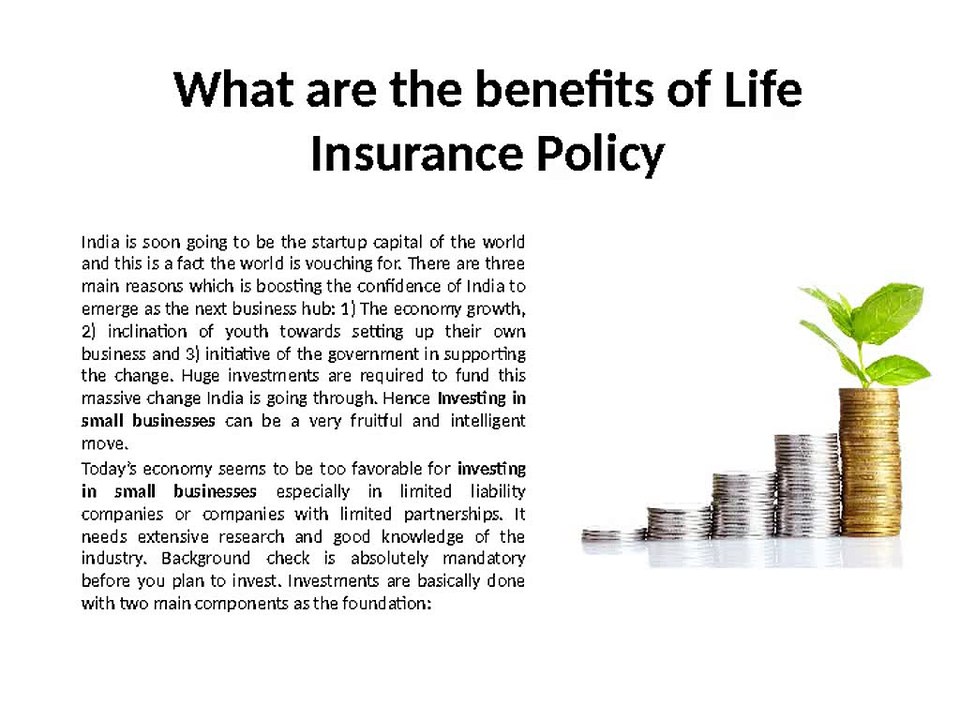 What are the benefits of Life Insurance Policy

India is soon going to be the startup capital of the world and this is a fact the world is vouching for. There are three main reasons which is boosting the confidence of India to emerge as the next business hub: 1) The economy growth, 2) inclination of youth towards setting up their own business and 3) initiative of the government in supporting the change. Huge investments are required to fund this massive change India is going through. Hence Investing in small businesses can be a very fruitful and intelligent move.

Today's economy seems to be too favorable for investing in small businesses especially in limited liability companies or companies with limited partnerships. It needs extensive research and good knowledge of the industry. Background check is absolutely mandatory before you plan to invest. Investments are basically done with two main components as the foundation: